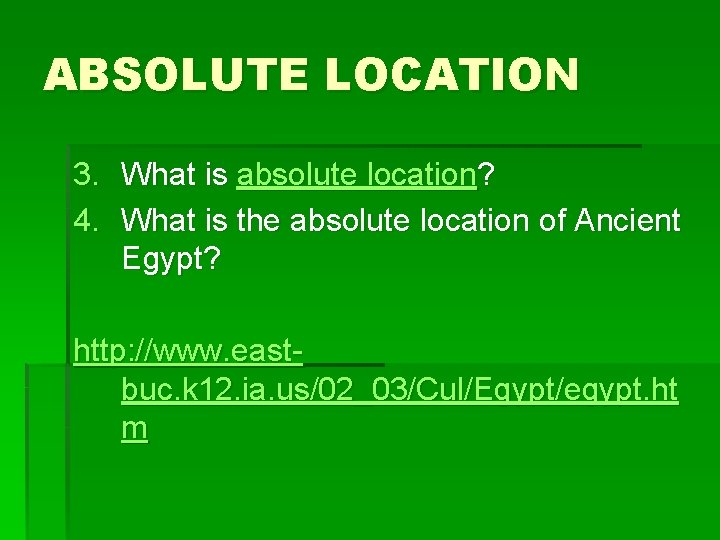 ABSOLUTE LOCATION

3. What is absolute location?
4. What is the absolute location of Ancient Egypt?

http://www.east-buc.k12.ia.us/02_03/Cul/Egypt/egypt.htm